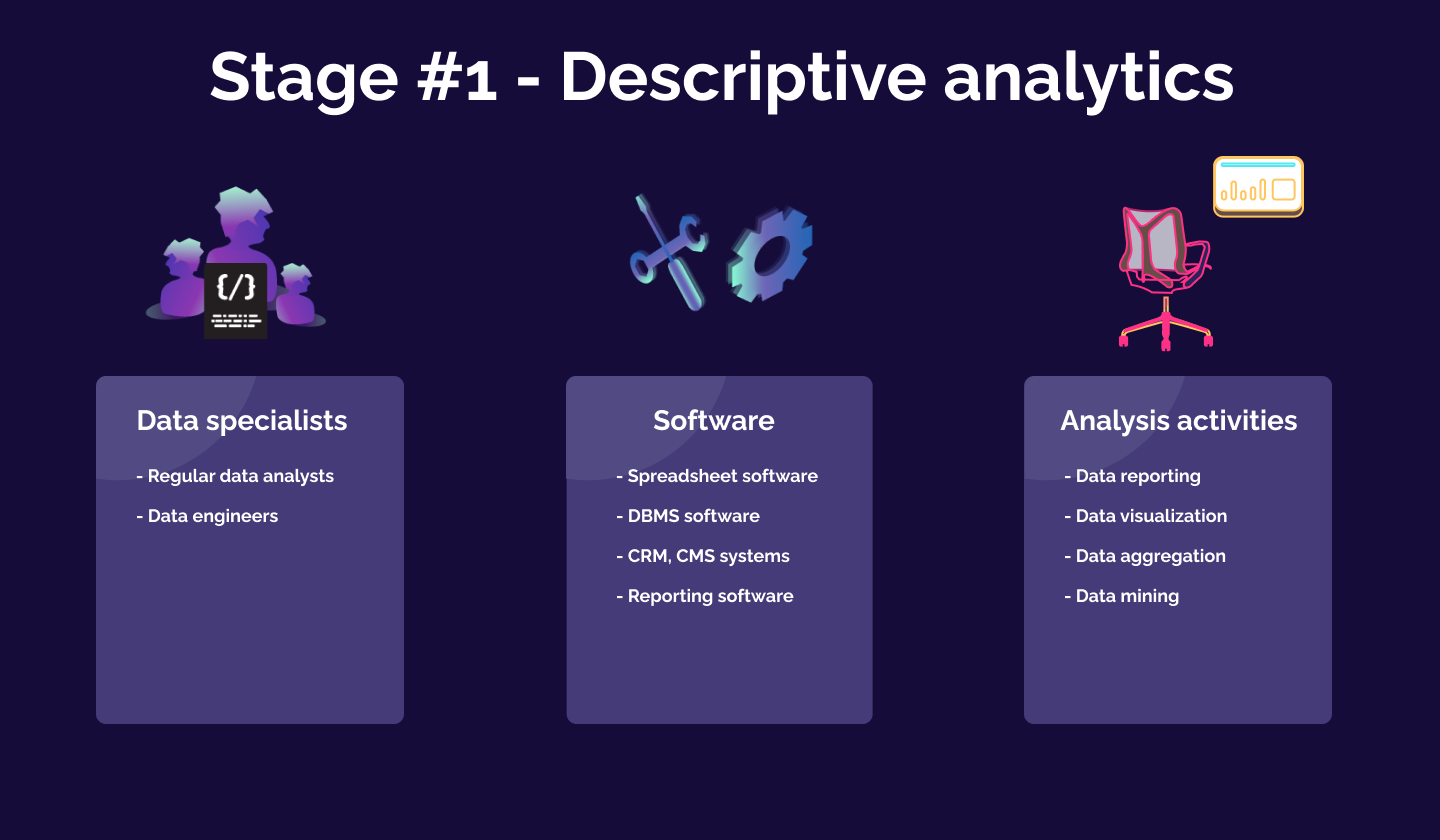 Stage #1 - Descriptive analytics

{/}

Data specialists

- Regular data analysts

- Data engineers

Software

- Spreadsheet software

- DBMS software

- CRM, CMS systems

- Reporting software

Analysis activities

- Data reporting

- Data visualization

- Data aggregation

- Data mining